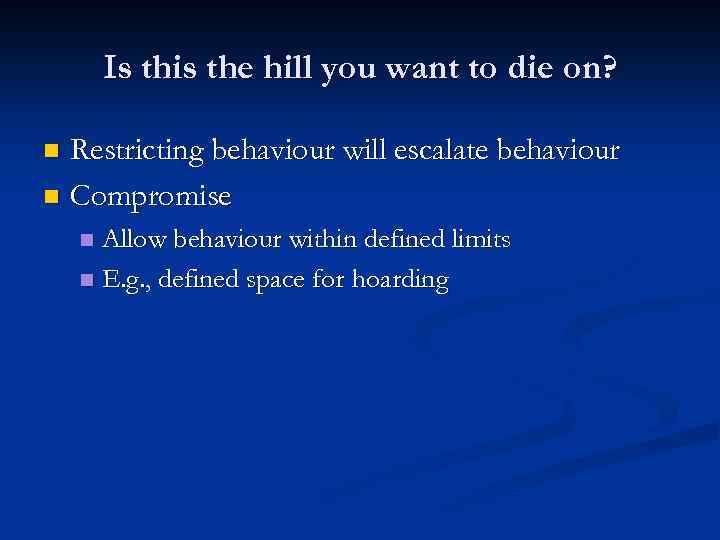 Is this the hill you want to die on?

Restricting behaviour will escalate behaviour

Compromise

Allow behaviour within defined limits

E.g., defined space for hoarding